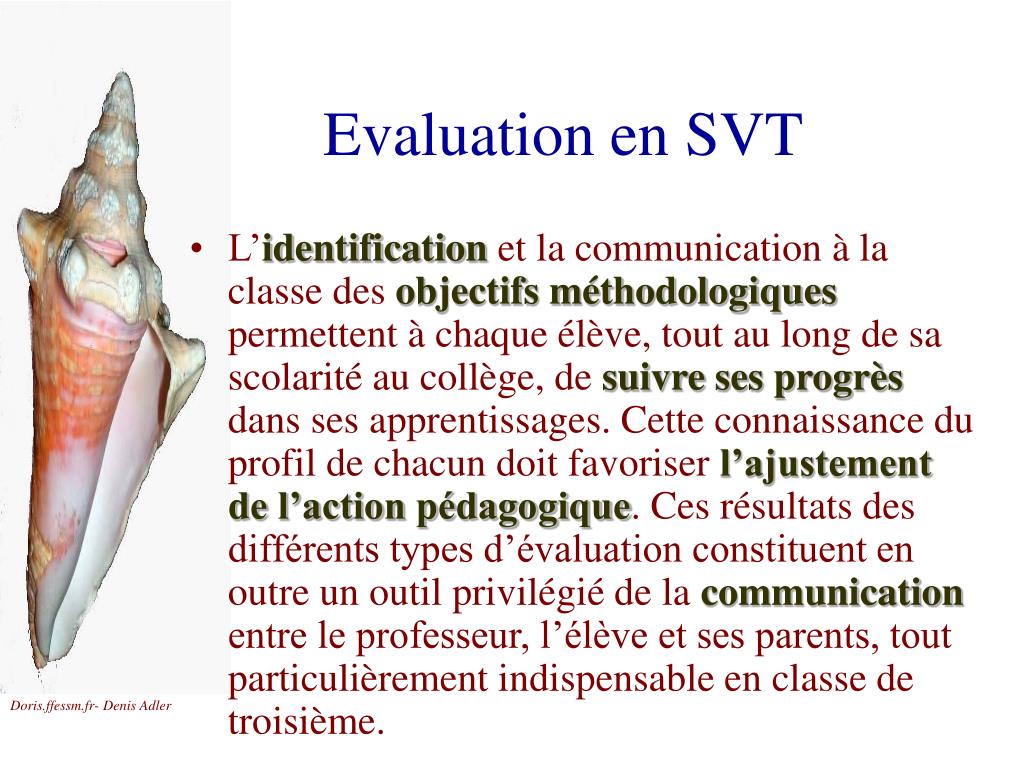 Evaluation en SVT

• L’identification et la communication à la classe des objectifs méthodologiques permettent à chaque élève, tout au long de sa scolarité au collège, de suivre ses progrès dans ses apprentissages. Cette connaissance du profil de chacun doit favoriser l’ajustement de l’action pédagogique. Ces résultats des différents types d’évaluation constituent en outre un outil privilégié de la communication entre le professeur, l’élève et ses parents, tout particulièrement indispensable en classe de troisième.

Doris.ffessm.fr- Denis Adler